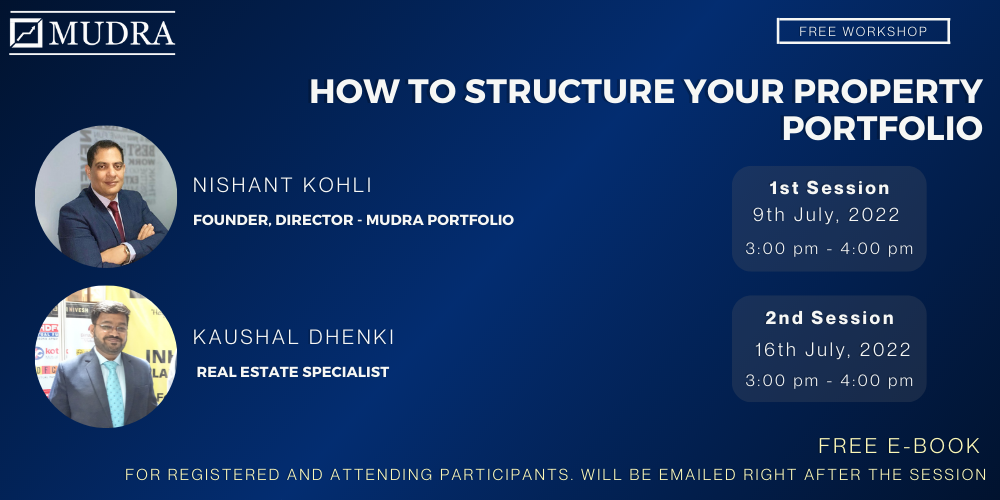 MUDRA

FREE WORKSHOP

HOW TO STRUCTURE YOUR PROPERTY PORTFOLIO

NISHANT KOHLI

FOUNDER, DIRECTOR - MUDRA PORTFOLIO

1st Session
9th July, 2022
3:00 pm - 4:00 pm

KAUSHAL DHENKI

REAL ESTATE SPECIALIST

2nd Session
16th July, 2022
3:00 pm - 4:00 pm

FREE E-BOOK

FOR REGISTERED AND ATTENDING PARTICIPANTS. WILL BE EMAILED RIGHT AFTER THE SESSION